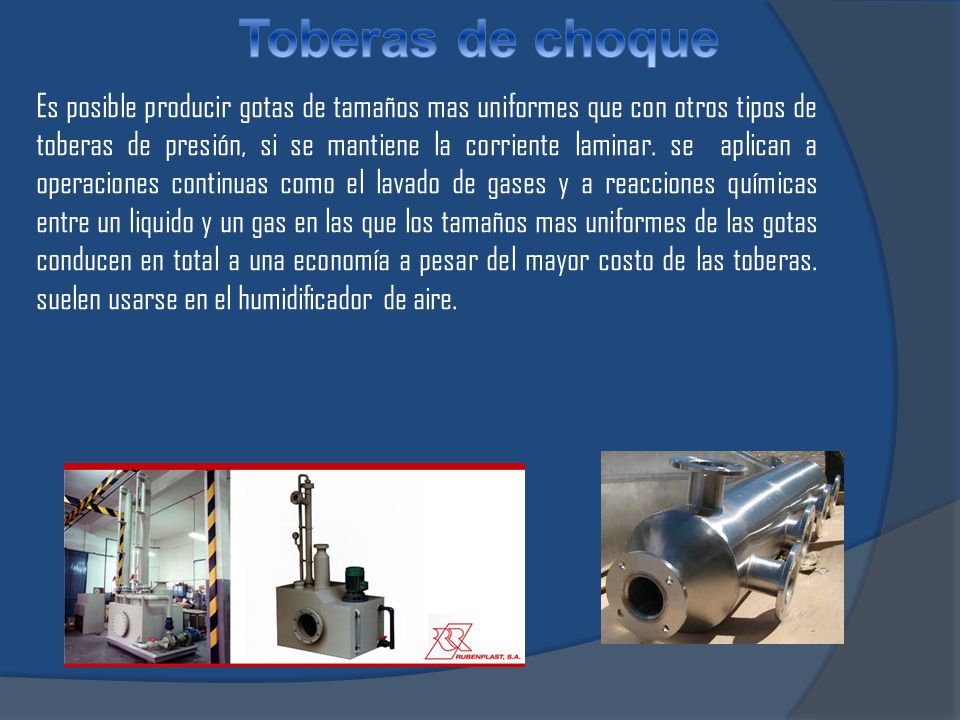 Toberas de choque

Es posible producir gotas de tamaños mas uniformes que con otros tipos de toberas de presión, si se mantiene la corriente laminar. se aplican a operaciones continuas como el lavado de gases y a reacciones químicas entre un liquido y un gas en las que los tamaños mas uniformes de las gotas conducen en total a una economía a pesar del mayor costo de las toberas. suelen usarse en el humidificador de aire.

RUBENPLAST, S.A.